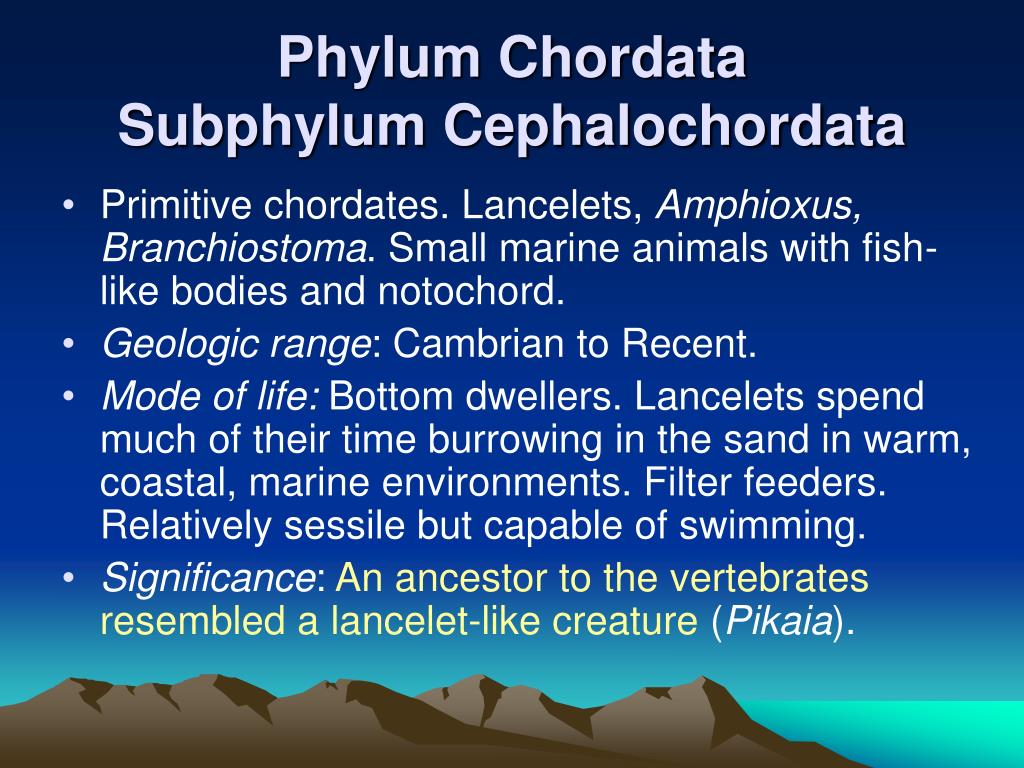 Phylum Chordata
Subphylum Cephalochordata

• Primitive chordates. Lancelets, Amphioxus, Branchiostoma. Small marine animals with fish-like bodies and notochord.
• Geologic range: Cambrian to Recent.
• Mode of life: Bottom dwellers. Lancelets spend much of their time burrowing in the sand in warm, coastal, marine environments. Filter feeders. Relatively sessile but capable of swimming.
• Significance: An ancestor to the vertebrates resembled a lancelet-like creature (Pikaia).